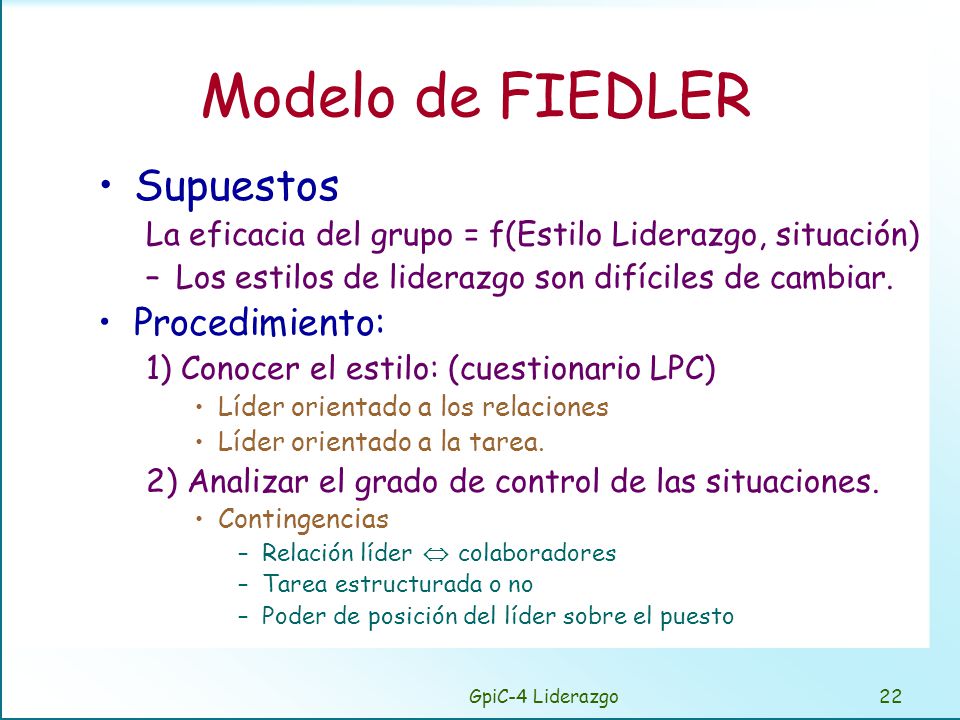 Modelo de FIEDLER

• Supuestos

La eficacia del grupo = f(Estilo Liderazgo, situación)

– Los estilos de liderazgo son difíciles de cambiar.

• Procedimiento:

1) Conocer el estilo: (cuestionario LPC)

• Líder orientado a los relaciones

• Líder orientado a la tarea.

2) Analizar el grado de control de las situaciones.

• Contingencias

– Relación líder $\Leftrightarrow$ colaboradores

– Tarea estructurada o no

– Poder de posición del líder sobre el puesto

GpiC-4 Liderazgo

22